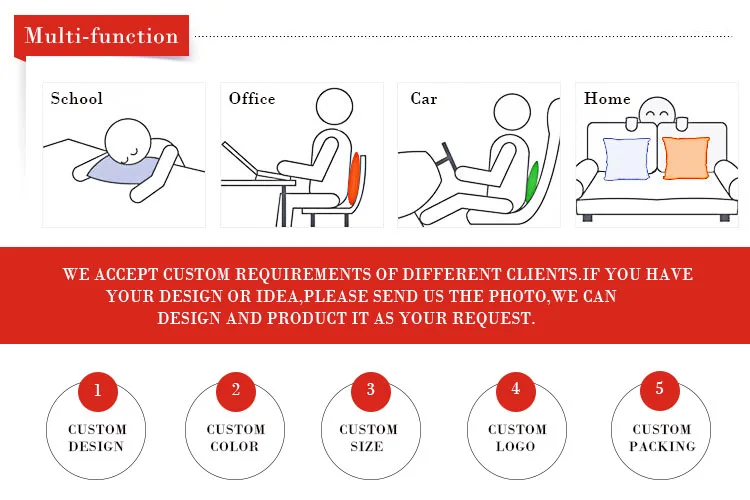 Multi-function

School

Office

Car

Home

WE ACCEPT CUSTOM REQUIREMENTS OF DIFFERENT CLIENTS.IF YOU HAVE YOUR DESIGN OR IDEA,PLEASE SEND US THE PHOTO,WE CAN DESIGN AND PRODUCT IT AS YOUR REQUEST.

1
CUSTOM DESIGN

2
CUSTOM COLOR

3
CUSTOM SIZE

4
CUSTOM LOGO

5
CUSTOM PACKING